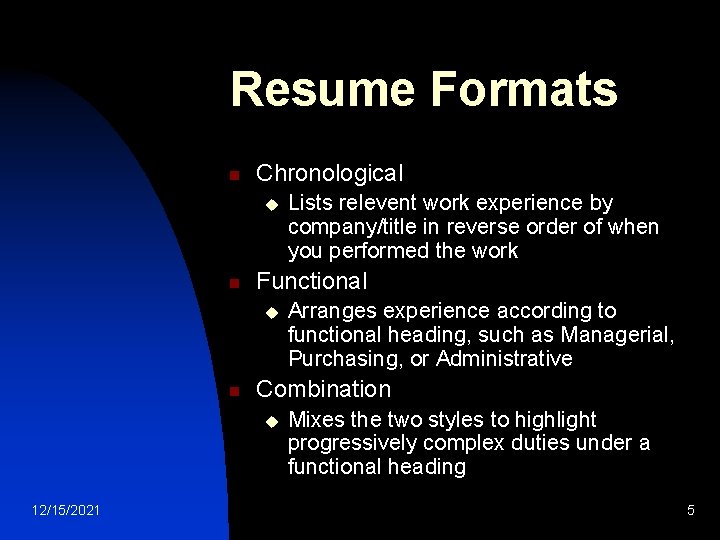 Resume Formats

Chronological

Lists relevent work experience by company/title in reverse order of when you performed the work

Functional

Arranges experience according to functional heading, such as Managerial, Purchasing, or Administrative

Combination

Mixes the two styles to highlight progressively complex duties under a functional heading

12/15/2021

5